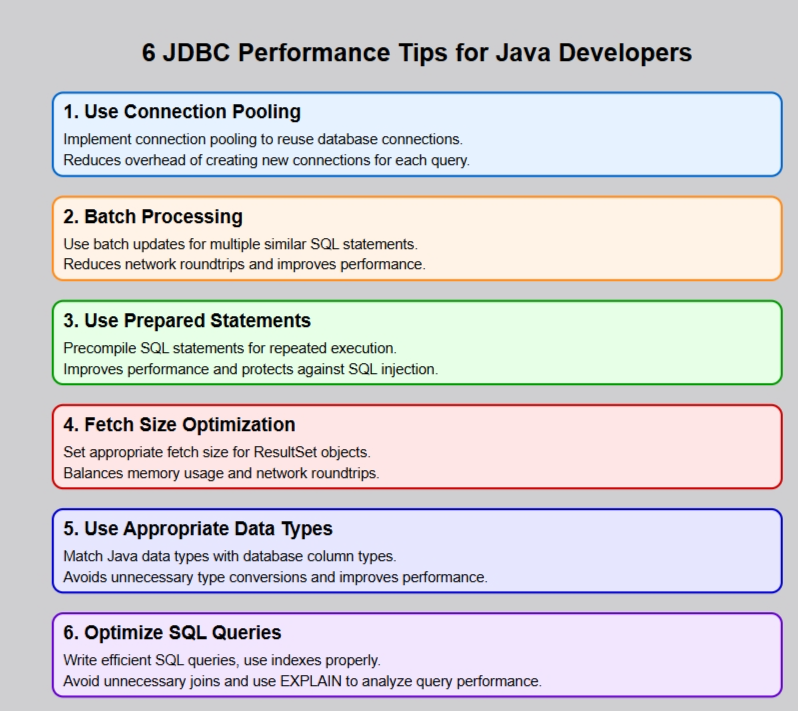 6 JDBC Performance Tips for Java Developers

1. Use Connection Pooling
Implement connection pooling to reuse database connections.
Reduces overhead of creating new connections for each query.

2. Batch Processing
Use batch updates for multiple similar SQL statements.
Reduces network roundtrips and improves performance.

3. Use Prepared Statements
Precompile SQL statements for repeated execution.
Improves performance and protects against SQL injection.

4. Fetch Size Optimization
Set appropriate fetch size for ResultSet objects.
Balances memory usage and network roundtrips.

5. Use Appropriate Data Types
Match Java data types with database column types.
Avoids unnecessary type conversions and improves performance.

6. Optimize SQL Queries
Write efficient SQL queries, use indexes properly.
Avoid unnecessary joins and use EXPLAIN to analyze query performance.